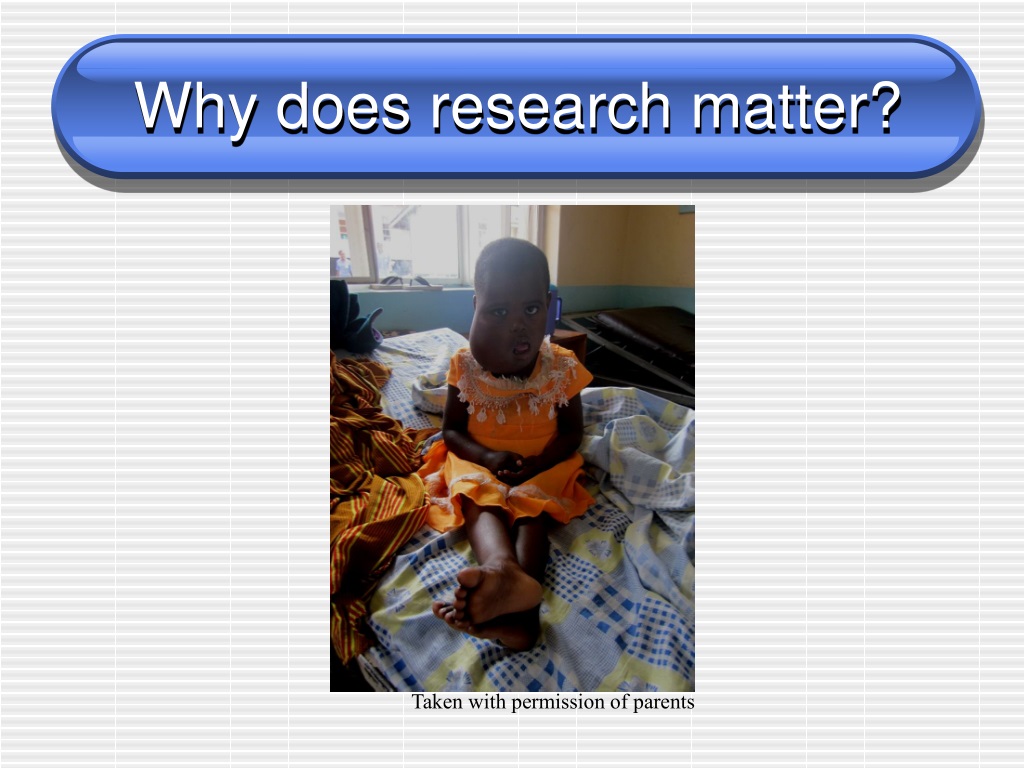 Why does research matter?

Taken with permission of parents